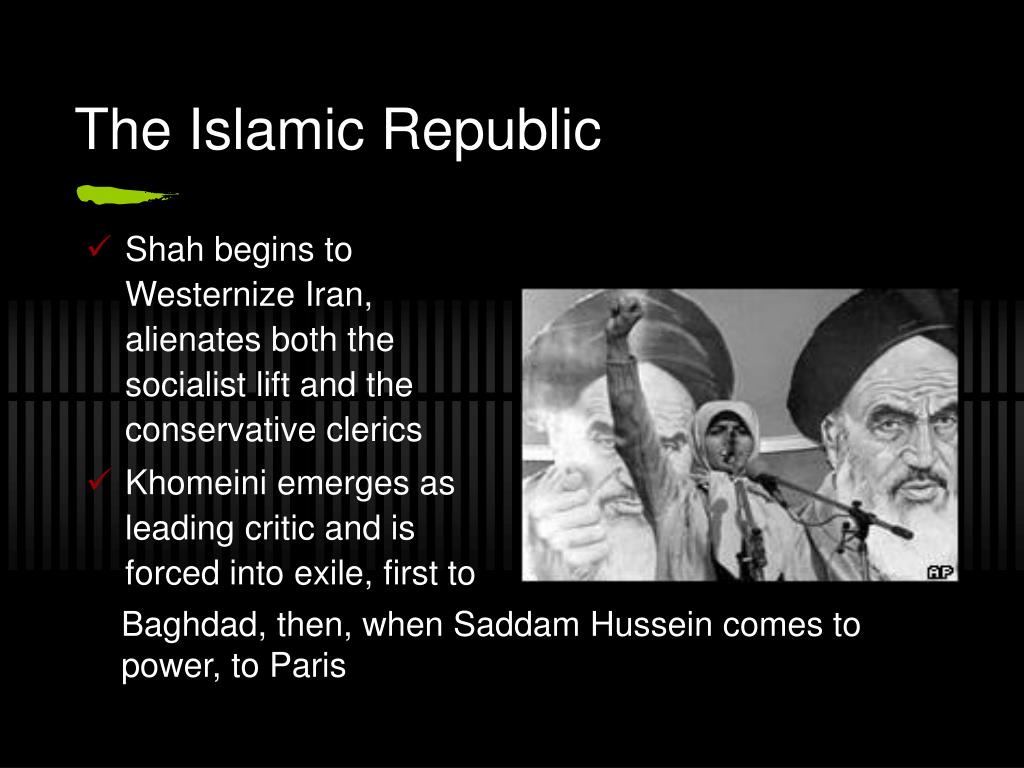 The Islamic Republic

✓ Shah begins to Westernize Iran, alienates both the socialist lift and the conservative clerics

✓ Khomeini emerges as leading critic and is forced into exile, first to Baghdad, then, when Saddam Hussein comes to power, to Paris

AP